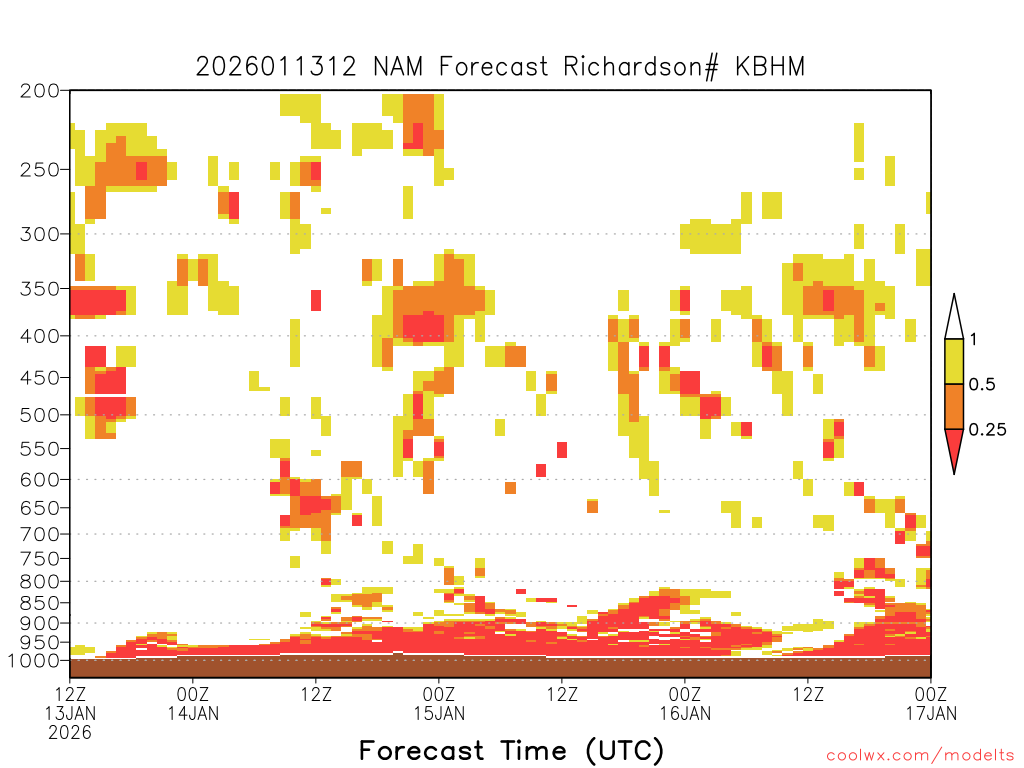 2026011312 NAM Forecast Richardson# KBHM

200
250
300
350
400
450
500
550
600
650
700
750
800
850
900
950
1000

1
0.5
0.25

12Z 13JAN 2026
00Z 14JAN
12Z
00Z 15JAN
12Z
00Z 16JAN
12Z
00Z 17JAN

Forecast Time (UTC)

coolwx.com/modelts